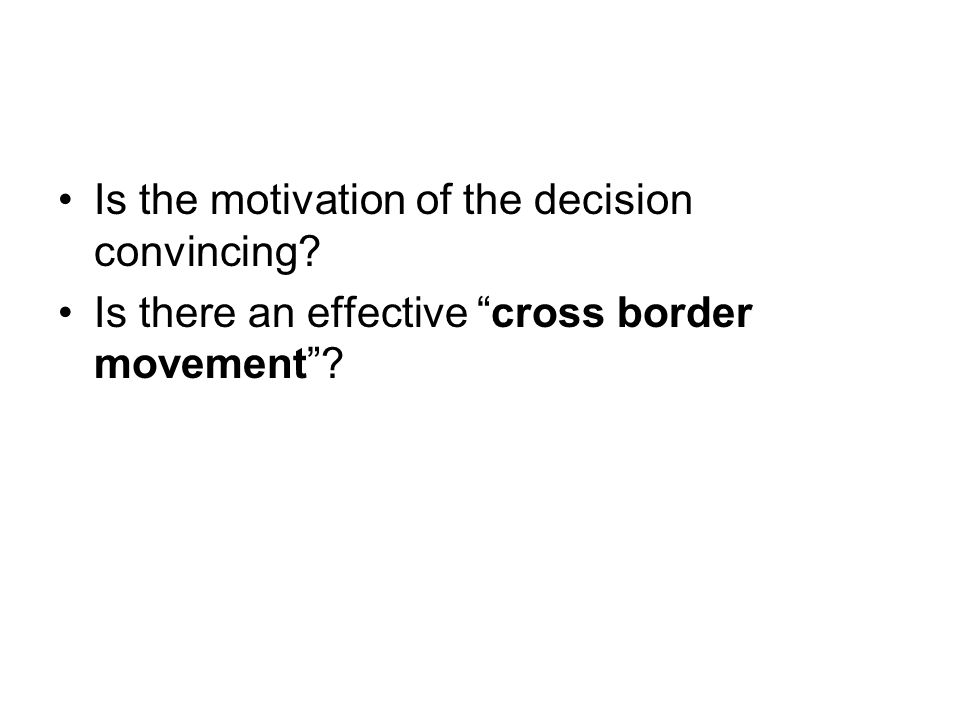 • Is the motivation of the decision convincing?
• Is there an effective “cross border movement”?